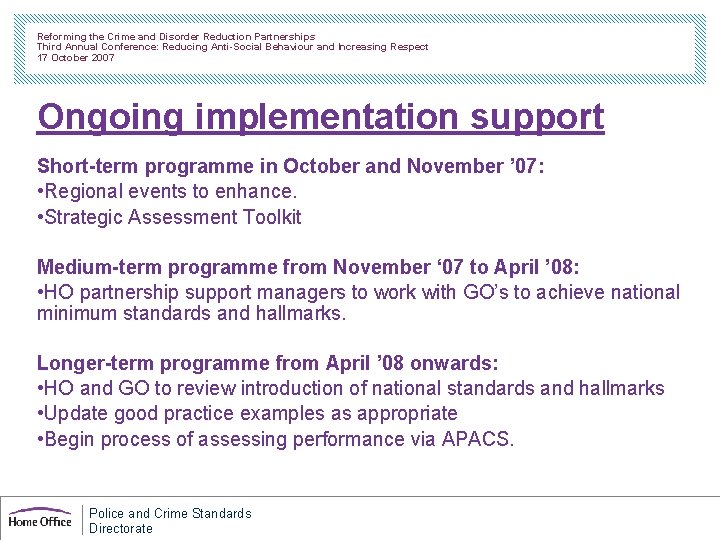 Reforming the Crime and Disorder Reduction Partnerships
Third Annual Conference: Reducing Anti-Social Behaviour and Increasing Respect
17 October 2007

Ongoing implementation support

Short-term programme in October and November ’07:
•Regional events to enhance.
•Strategic Assessment Toolkit

Medium-term programme from November ‘07 to April ’08:
•HO partnership support managers to work with GO’s to achieve national minimum standards and hallmarks.

Longer-term programme from April ’08 onwards:
•HO and GO to review introduction of national standards and hallmarks
•Update good practice examples as appropriate
•Begin process of assessing performance via APACS.

Home Office
Police and Crime Standards Directorate